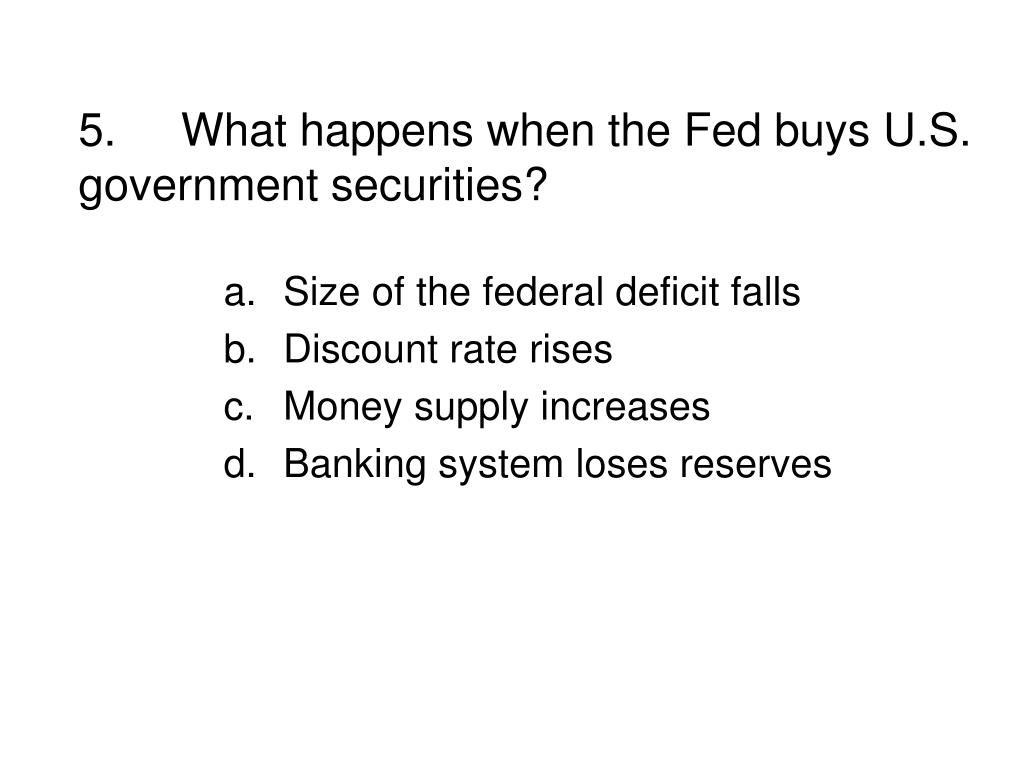 5. What happens when the Fed buys U.S. government securities?

a. Size of the federal deficit falls
b. Discount rate rises
c. Money supply increases
d. Banking system loses reserves